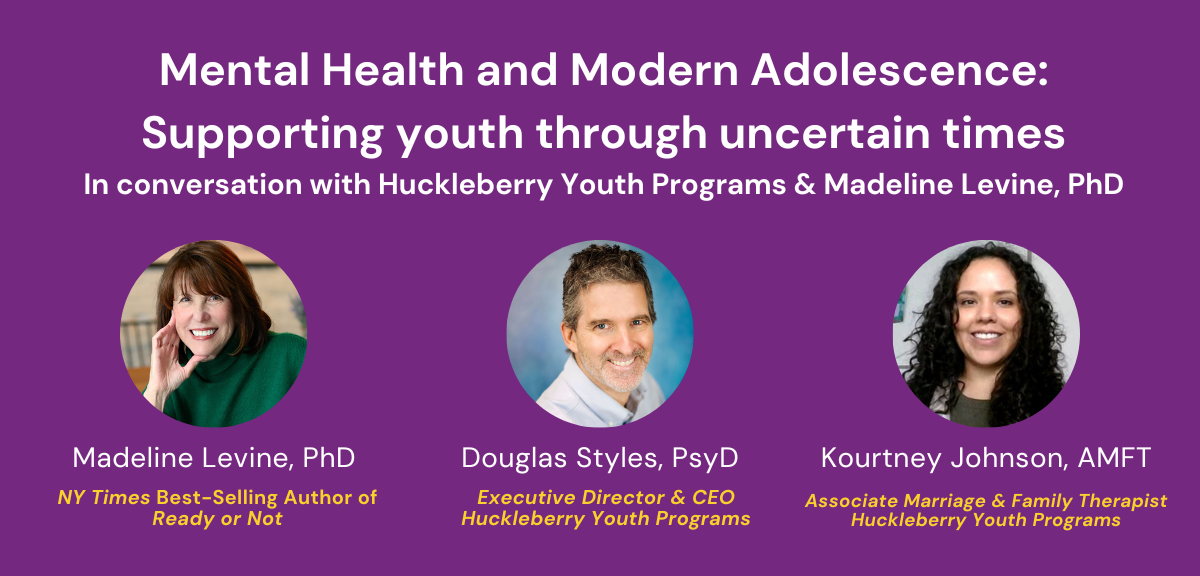 Mental Health and Modern Adolescence: Supporting youth through uncertain times
In conversation with Huckleberry Youth Programs & Madeline Levine, PhD

Madeline Levine, PhD
NY Times Best-Selling Author of Ready or Not

Douglas Styles, PsyD
Executive Director & CEO Huckleberry Youth Programs

Kourtney Johnson, AMFT
Associate Marriage & Family Therapist Huckleberry Youth Programs